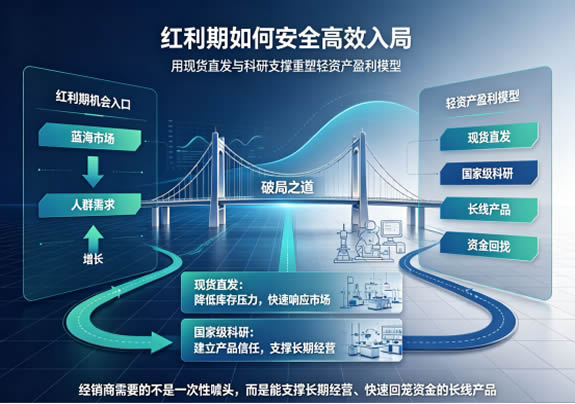 红利期如何安全高效入局

用现货直发与科研支撑重塑轻资产盈利模型

红利期机会入口

蓝海市场

人群需求

增长

破局之道

轻资产盈利模型

现货直发

国家级科研

长线产品

资金回拢

现货直发：
降低库存压力，快速响应市场

国家级科研：
建立产品信任，支撑长期经营

经销商需要的不是一次性噱头，而是能支撑长期经营、快速回笼资金的长线产品